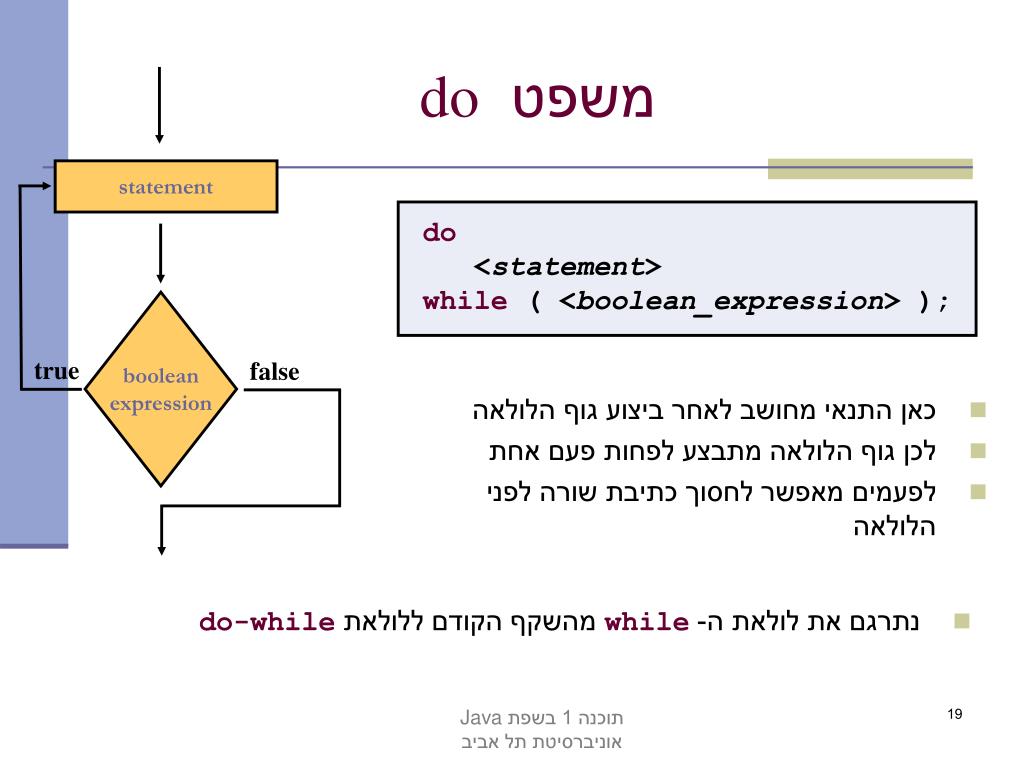 משפט do

statement

true

boolean expression

false

do
   <statement>
while ( <boolean_expression> );

כאן התנאי מחושב לאחר ביצוע גוף הלולאה

לכן גוף הלולאה מתבצע לפחות פעם אחת

לפעמים מאפשר לחסוך כתיבת שורה לפני הלולאה

נתרגם את לולאת ה- while מהשקף הקודם ללולאת do-while

תוכנה 1 בשפת Java
אוניברסיטת תל אביב

19